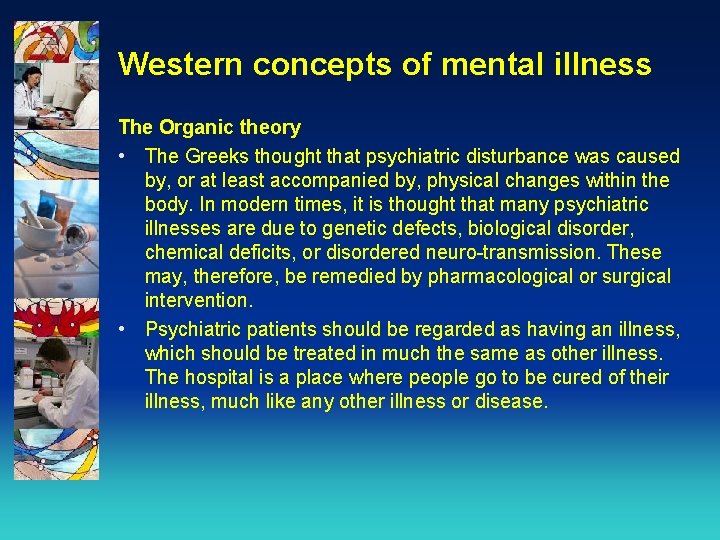 Western concepts of mental illness

The Organic theory

• The Greeks thought that psychiatric disturbance was caused by, or at least accompanied by, physical changes within the body. In modern times, it is thought that many psychiatric illnesses are due to genetic defects, biological disorder, chemical deficits, or disordered neuro-transmission. These may, therefore, be remedied by pharmacological or surgical intervention.

• Psychiatric patients should be regarded as having an illness, which should be treated in much the same as other illness. The hospital is a place where people go to be cured of their illness, much like any other illness or disease.